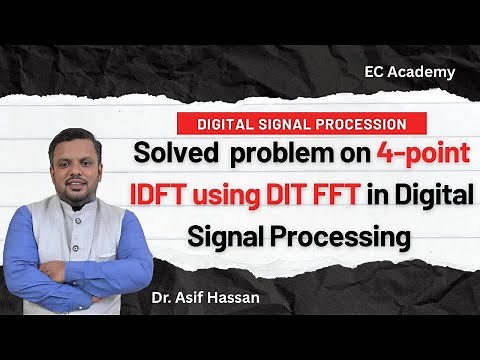 EC Academy

DIGITAL SIGNAL PROCESSION

Solved problem on 4-point IDFT using DIT FFT in Digital Signal Processing

Dr. Asif Hassan